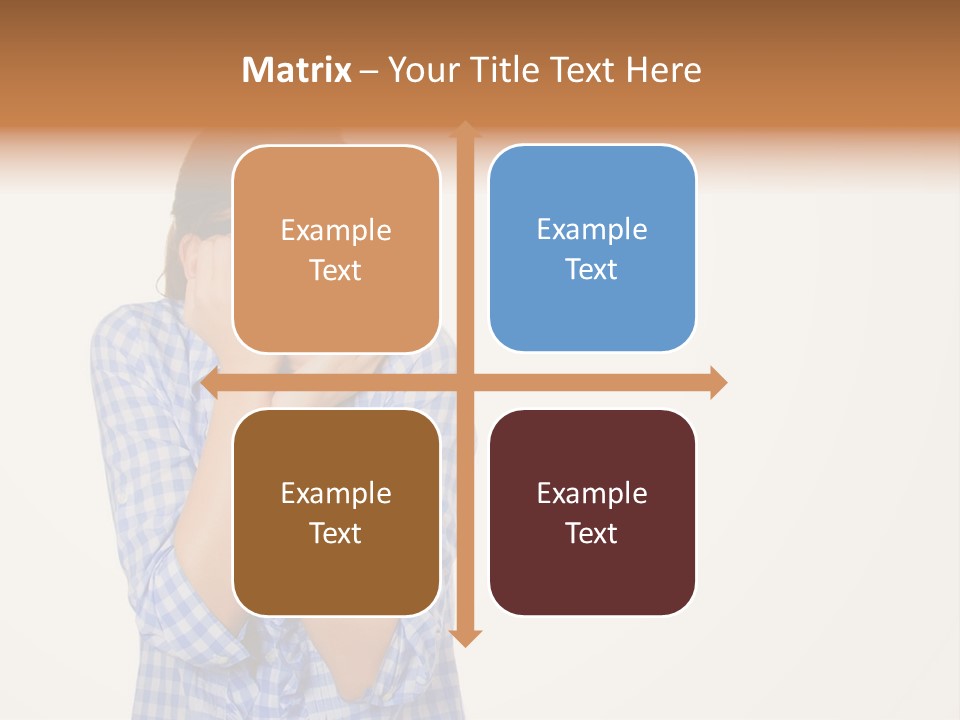 Matrix – Your Title Text Here

Example Text

Example Text

Example Text

Example Text